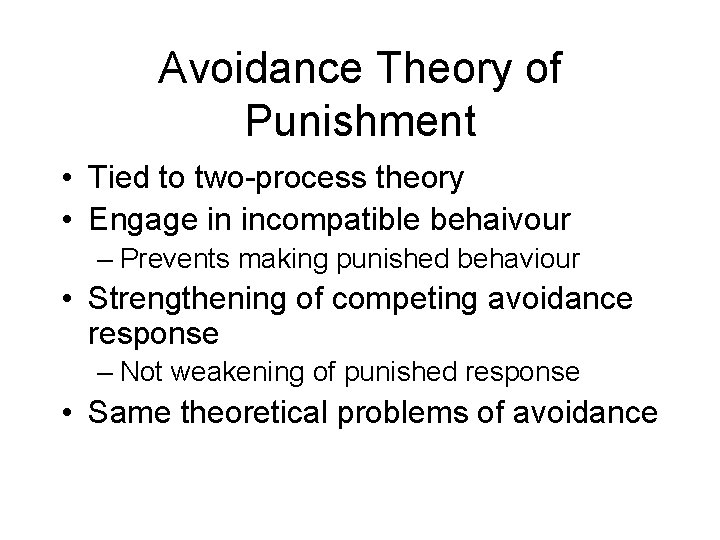 Avoidance Theory of Punishment

• Tied to two-process theory
• Engage in incompatible behaivour
– Prevents making punished behaviour
• Strengthening of competing avoidance response
– Not weakening of punished response
• Same theoretical problems of avoidance